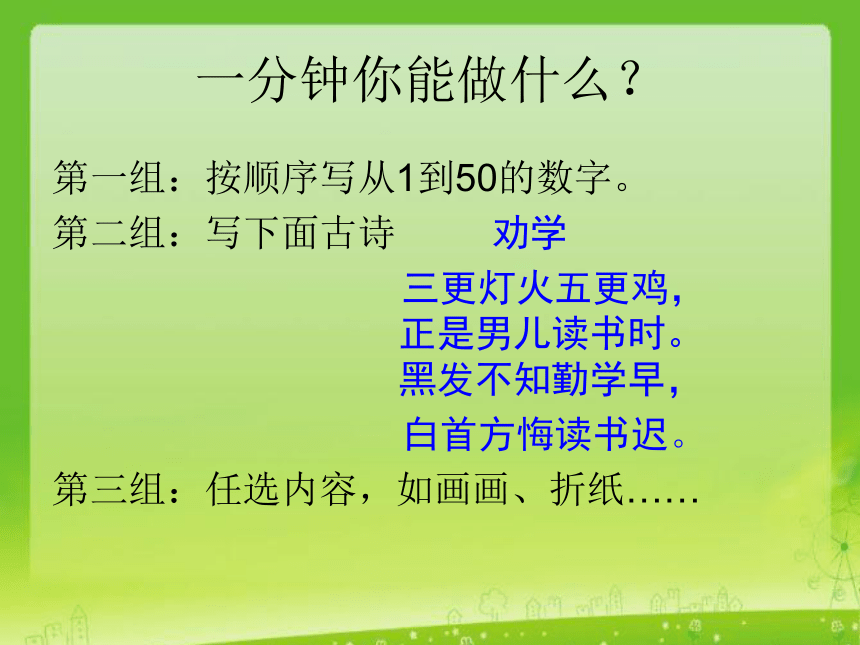 一分钟你能做什么？

第一组：按顺序写从1到50的数字。

第二组：写下面古诗

劝学

三更灯火五更鸡，
正是男儿读书时。
黑发不知勤学早，
白首方悔读书迟。

第三组：任选内容，如画画、折纸……